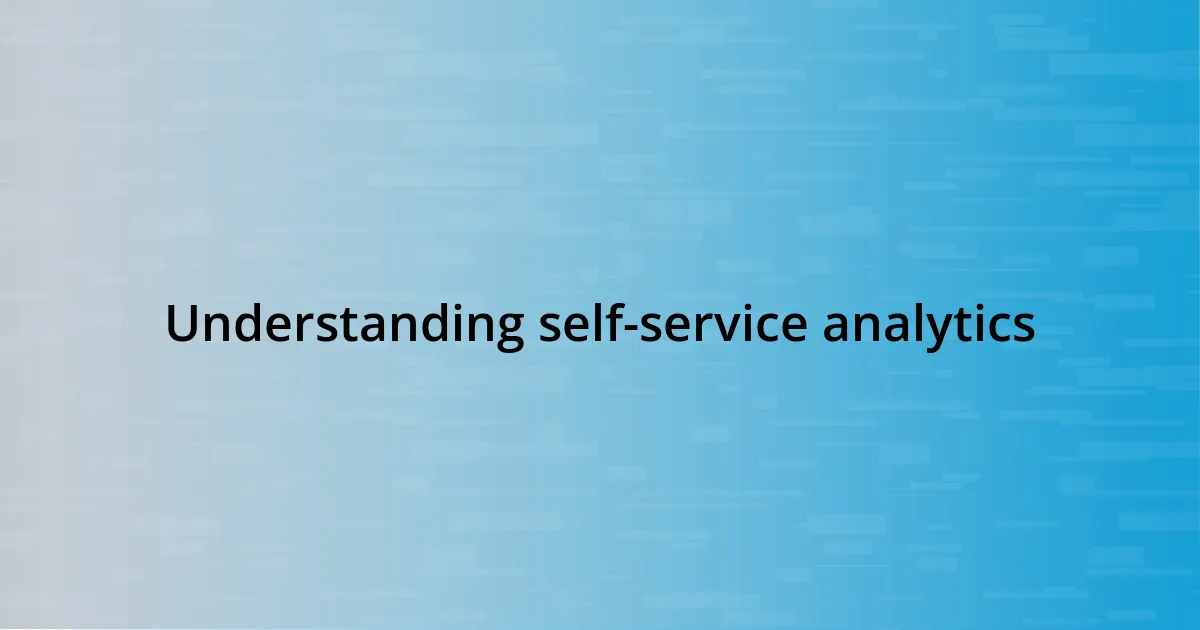 Understanding self-service analytics